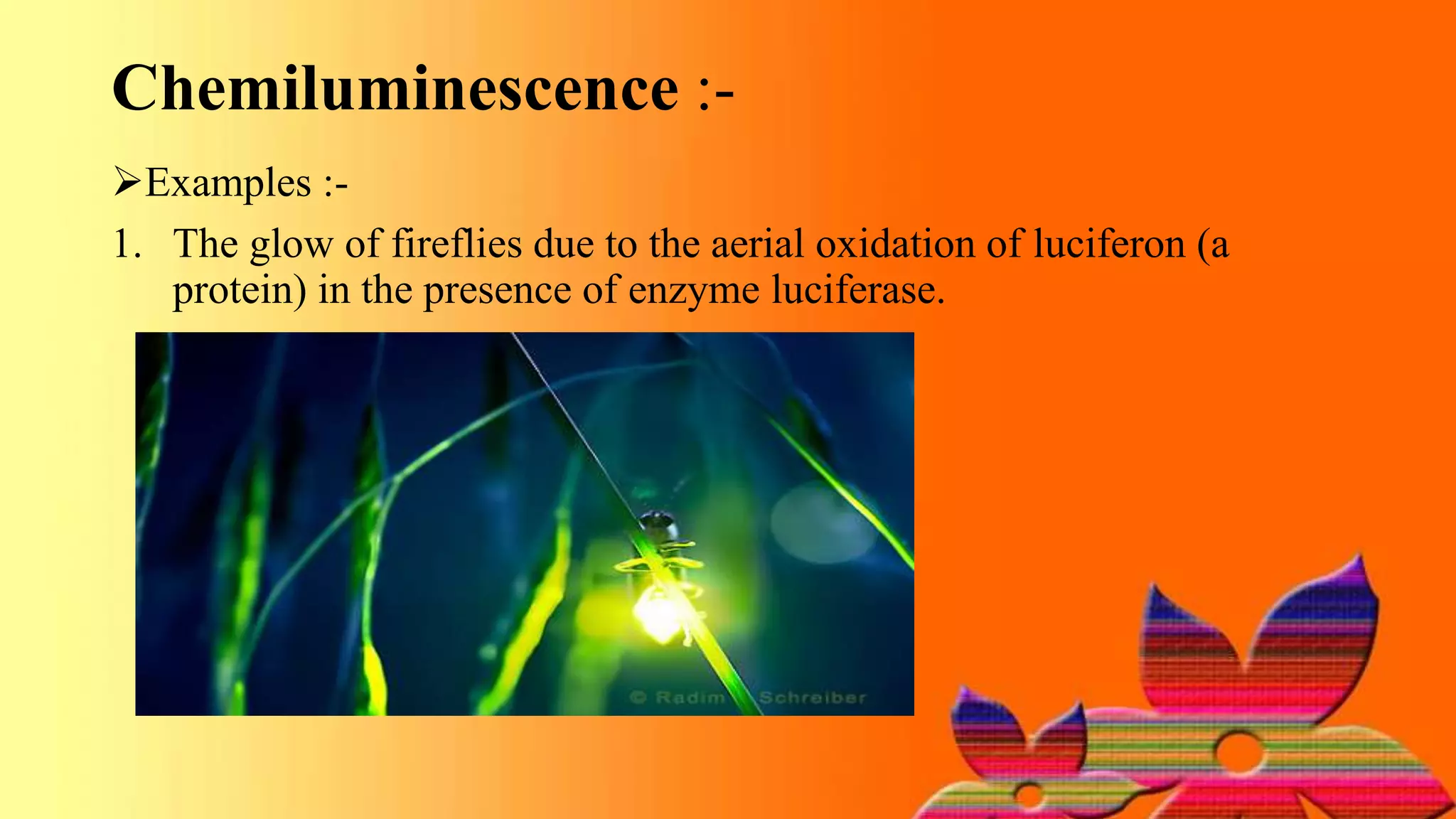 Chemiluminescence :-

➢Examples :-

1. The glow of fireflies due to the aerial oxidation of luciferon (a protein) in the presence of enzyme luciferase.

© Radim Schreiber